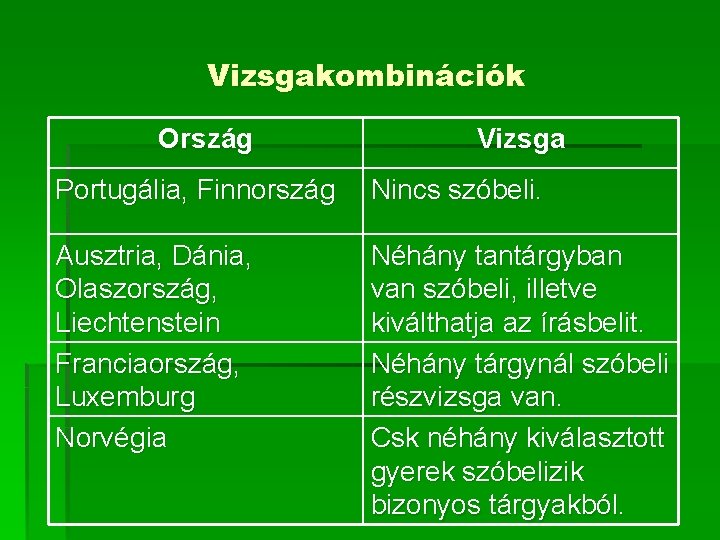 Vizsgakombinációk

| Ország | Vizsga |
|---|---|
| Portugália, Finnország | Nincs szóbeli. |
| Ausztria, Dánia, Olaszország, Liechtenstein | Néhány tantárgyban van szóbeli, illetve kiválthatja az írásbelit. |
| Franciaország, Luxemburg | Néhány tárgynál szóbeli részvizsga van. |
| Norvégia | Csk néhány kiválasztott gyerek szóbelizik bizonyos tárgyakból. |